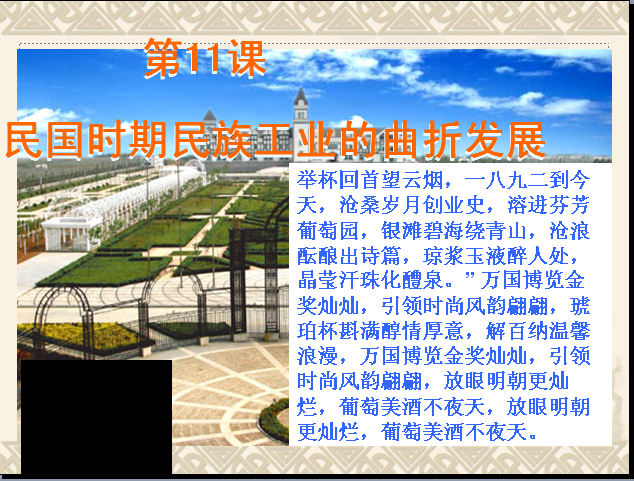 第11课

民国时期民族工业的曲折发展

举杯回首望云烟，一八九二到今天，沧桑岁月创业史，溶进芬芳葡萄园，银滩碧海绕青山，沧浪酝酿出诗篇，琼浆玉液醉人处，晶莹汗珠化醴泉。”万国博览金奖灿灿，引领时尚风韵翩翩，琥珀杯斟满醇情厚意，解百纳温馨浪漫，万国博览金奖灿灿，引领时尚风韵翩翩，放眼明朝更灿烂，葡萄美酒不夜天，放眼明朝更灿烂，葡萄美酒不夜天。